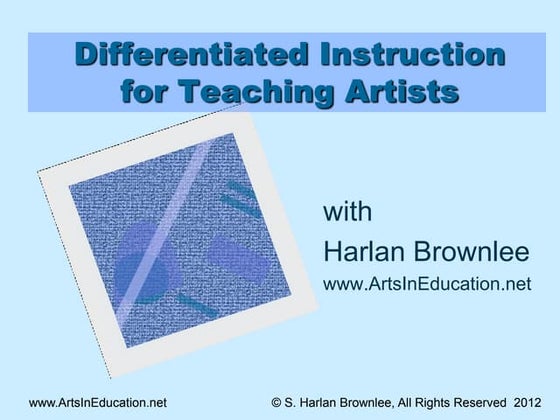 Differentiated Instruction for Teaching Artists

with

Harlan Brownlee

www.ArtsInEducation.net

www.ArtsInEducation.net

© S. Harlan Brownlee, All Rights Reserved 2012